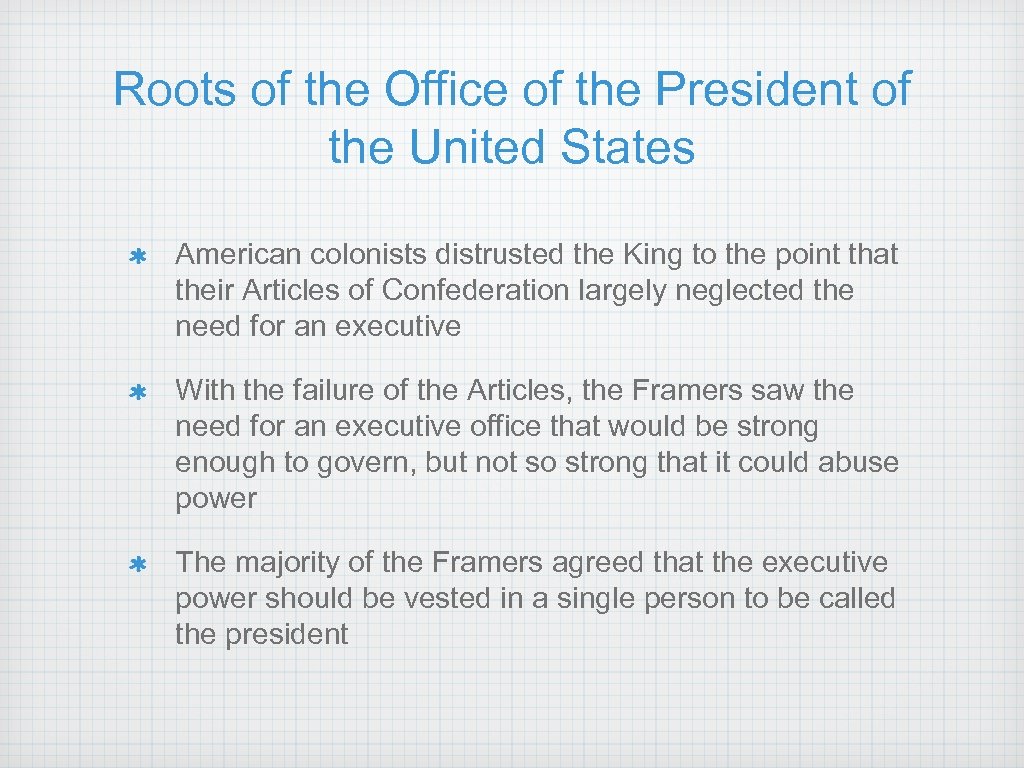 Roots of the Office of the President of the United States

American colonists distrusted the King to the point that their Articles of Confederation largely neglected the need for an executive

With the failure of the Articles, the Framers saw the need for an executive office that would be strong enough to govern, but not so strong that it could abuse power

The majority of the Framers agreed that the executive power should be vested in a single person to be called the president